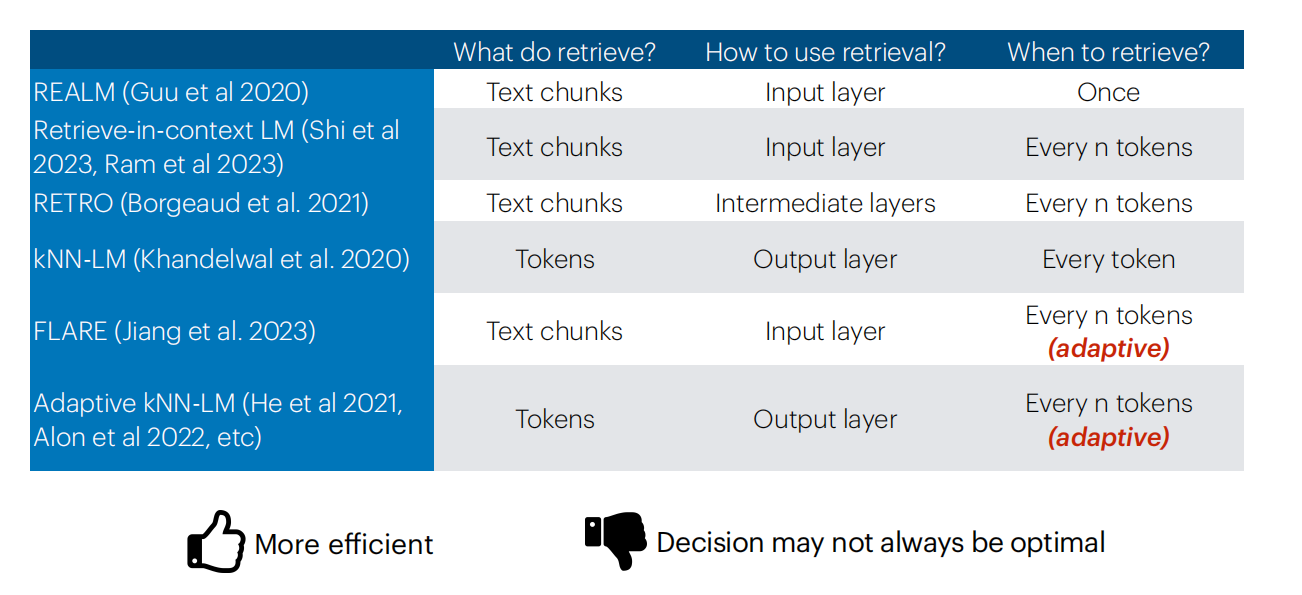 | | What do retrieve? | How to use retrieval? | When to retrieve? |
|---|---|---|---|
| REALM (Guu et al 2020) | Text chunks | Input layer | Once |
| Retrieve-in-context LM (Shi et al 2023, Ram et al 2023) | Text chunks | Input layer | Every n tokens |
| RETRO (Borgeaud et al. 2021) | Text chunks | Intermediate layers | Every n tokens |
| kNN-LM (Khandelwal et al. 2020) | Tokens | Output layer | Every token |
| FLARE (Jiang et al. 2023) | Text chunks | Input layer | Every n tokens *(adaptive)* |
| Adaptive kNN-LM (He et al 2021, Alon et al 2022, etc) | Tokens | Output layer | Every n tokens *(adaptive)* |

More efficient

Decision may not always be optimal